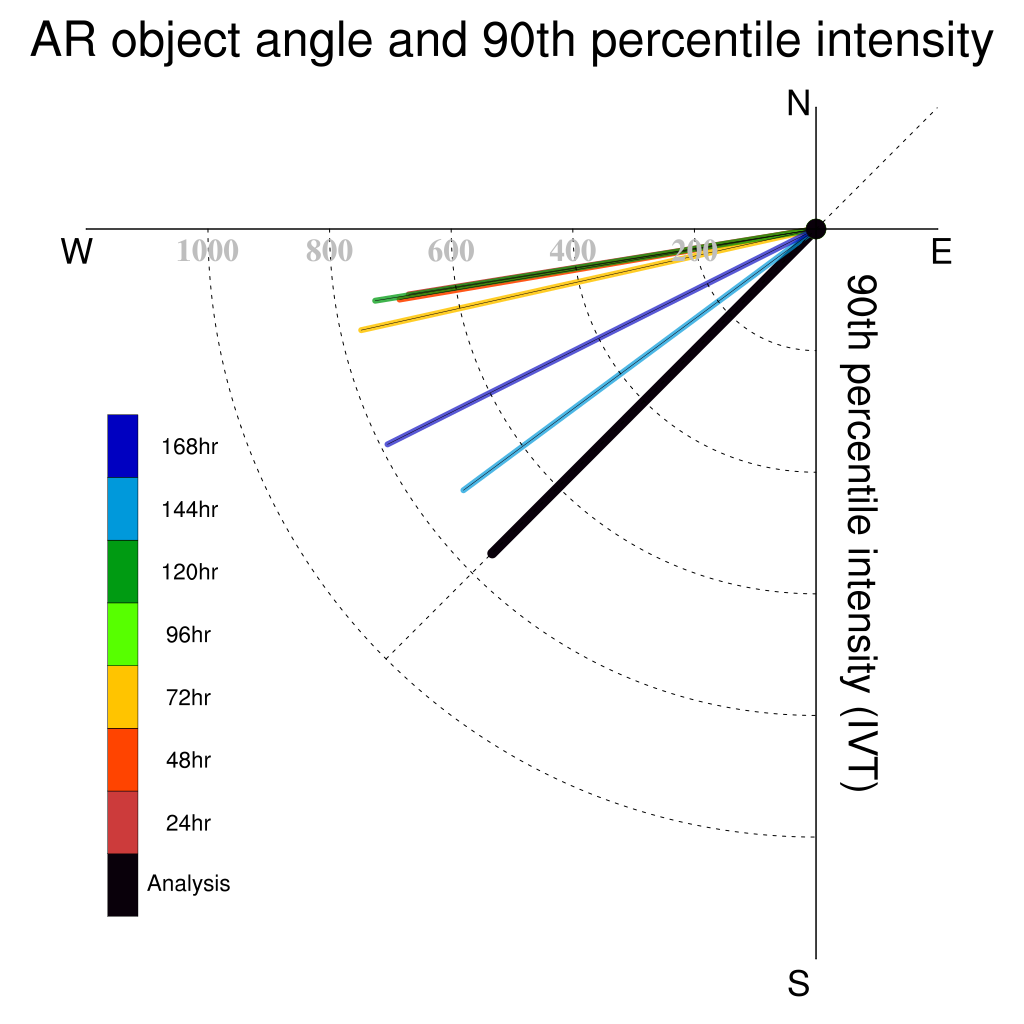 AR object angle and 90th percentile intensity

N

W

E

S

1000

800

600

400

200

90th percentile intensity (IVT)

168hr

144hr

120hr

96hr

72hr

48hr

24hr

Analysis